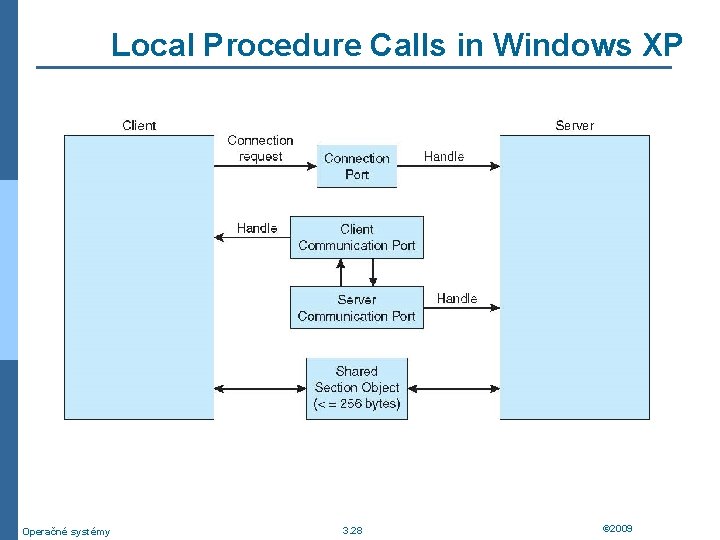 Local Procedure Calls in Windows XP

Client

Server

Connection request

Connection Port

Handle

Handle

Client Communication Port

Server Communication Port

Handle

Shared Section Object (< = 256 bytes)

Operačné systémy

3.28

©2009